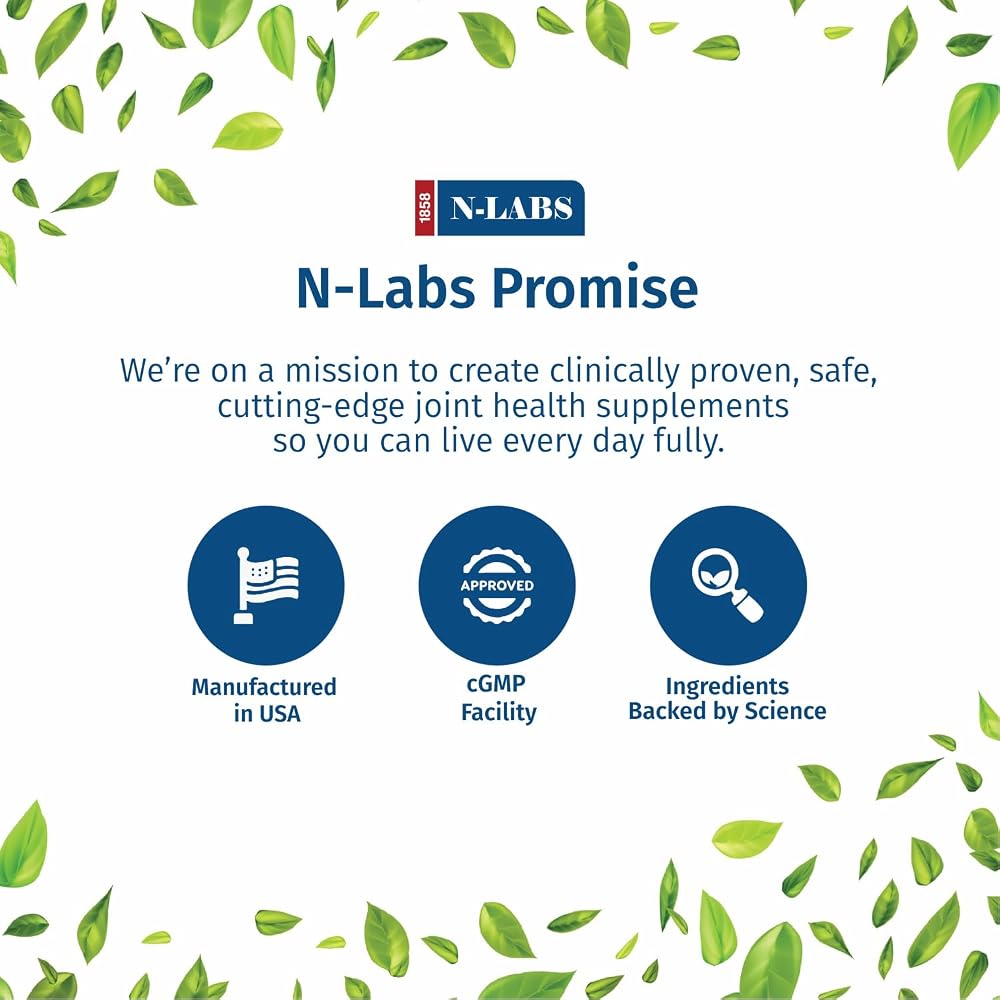 1858 N-LABS

N-Labs Promise

We're on a mission to create clinically proven, safe, cutting-edge joint health supplements so you can live every day fully.

APPROVED

Manufactured in USA

cGMP Facility

Ingredients Backed by Science